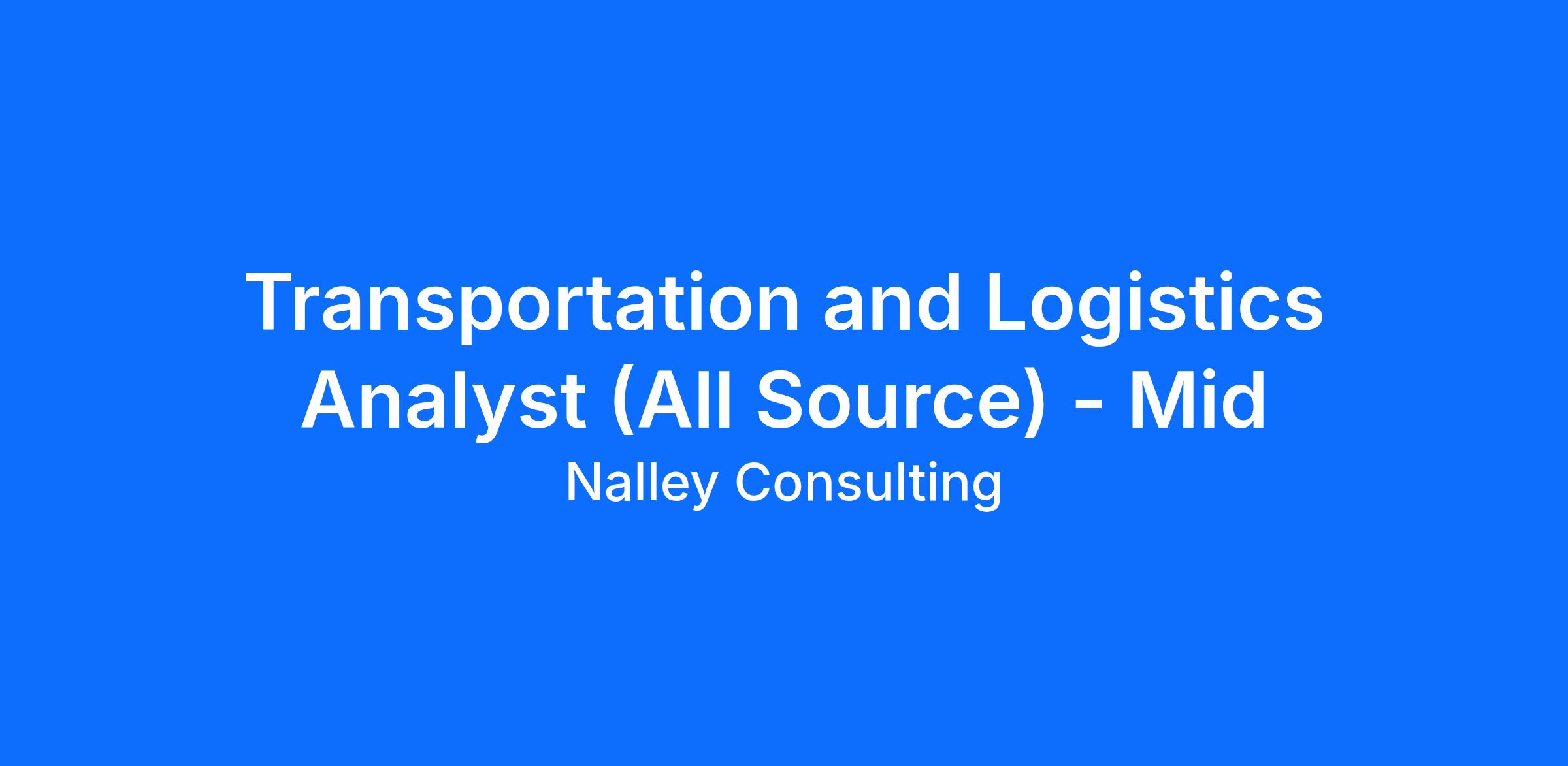 Transportation and Logistics Analyst (All Source) - Mid

Nalley Consulting